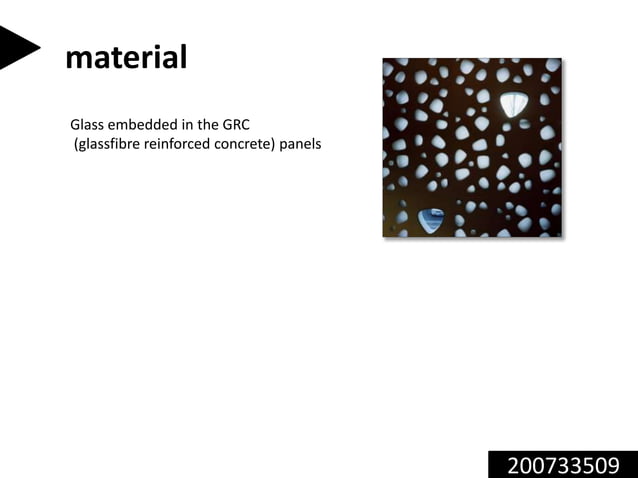 material

Glass embedded in the GRC
(glassfibre reinforced concrete) panels

200733509